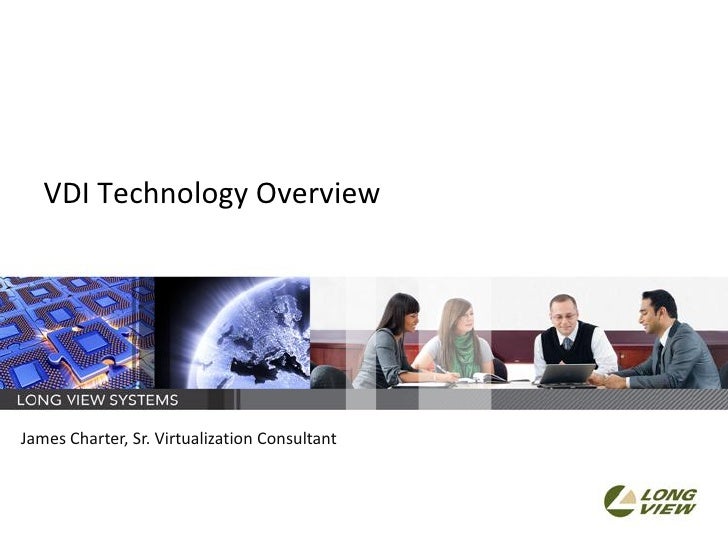 VDI Technology Overview

LONG VIEW SYSTEMS

James Charter, Sr. Virtualization Consultant

LONG VIEW